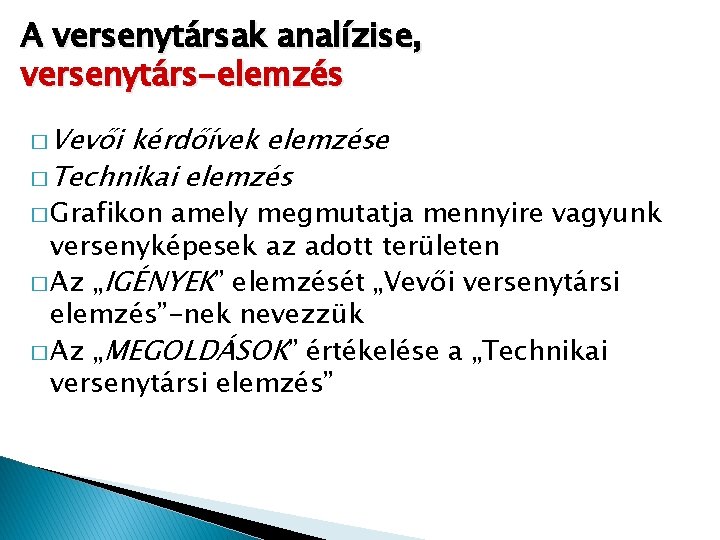 A versenytársak analízise,
versenytárs-elemzés

□ Vevői kérdőívek elemzése
□ Technikai elemzés
□ Grafikon amely megmutatja mennyire vagyunk versenyképesek az adott területen
□ Az „IGÉNYEK” elemzését „Vevői versenytársi elemzés”-nek nevezzük
□ Az „MEGOLDÁSOK” értékelése a „Technikai versenytársi elemzés”